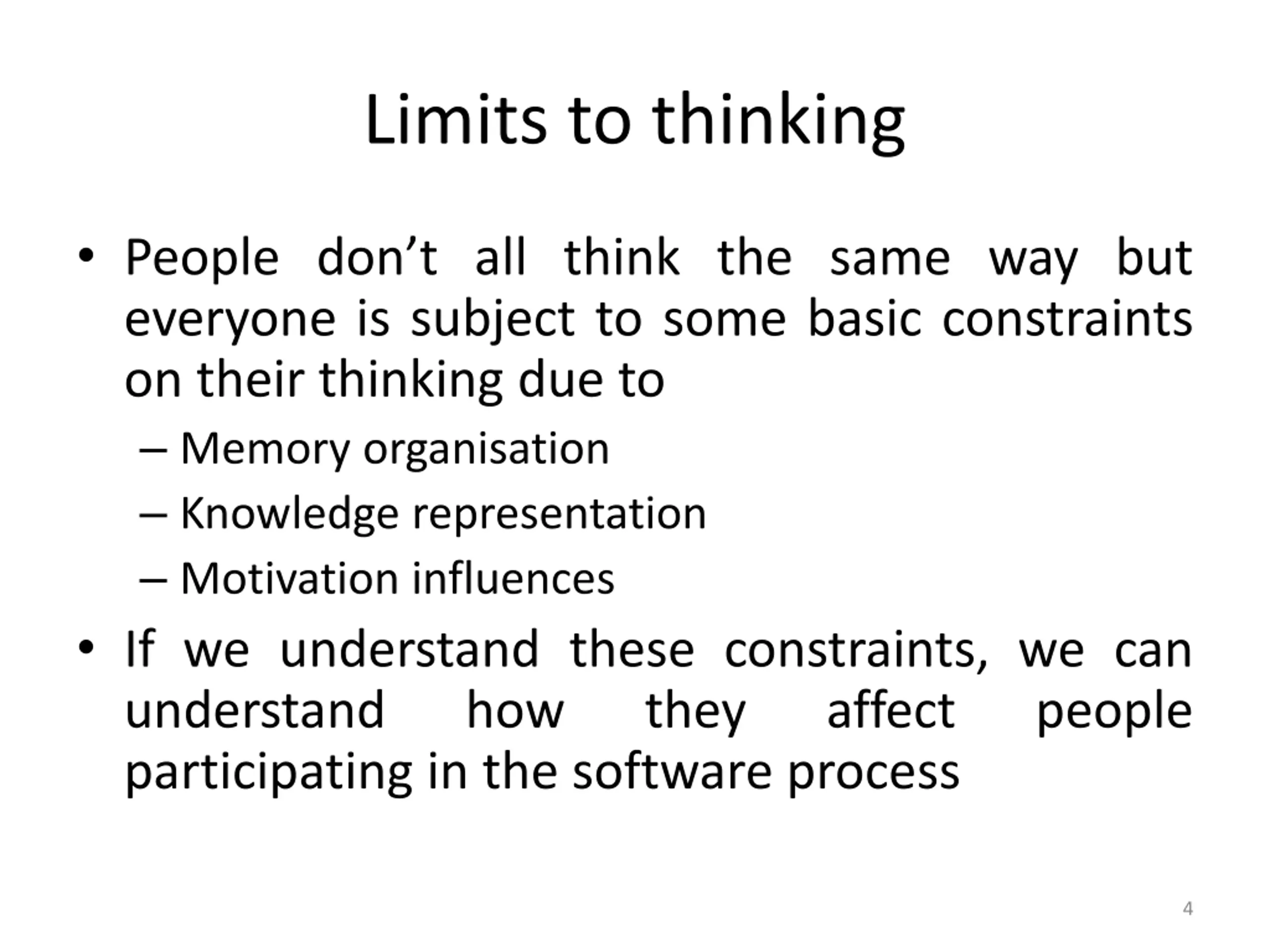 Limits to thinking

• People don’t all think the same way but everyone is subject to some basic constraints on their thinking due to
– Memory organisation
– Knowledge representation
– Motivation influences
• If we understand these constraints, we can understand how they affect people participating in the software process

4